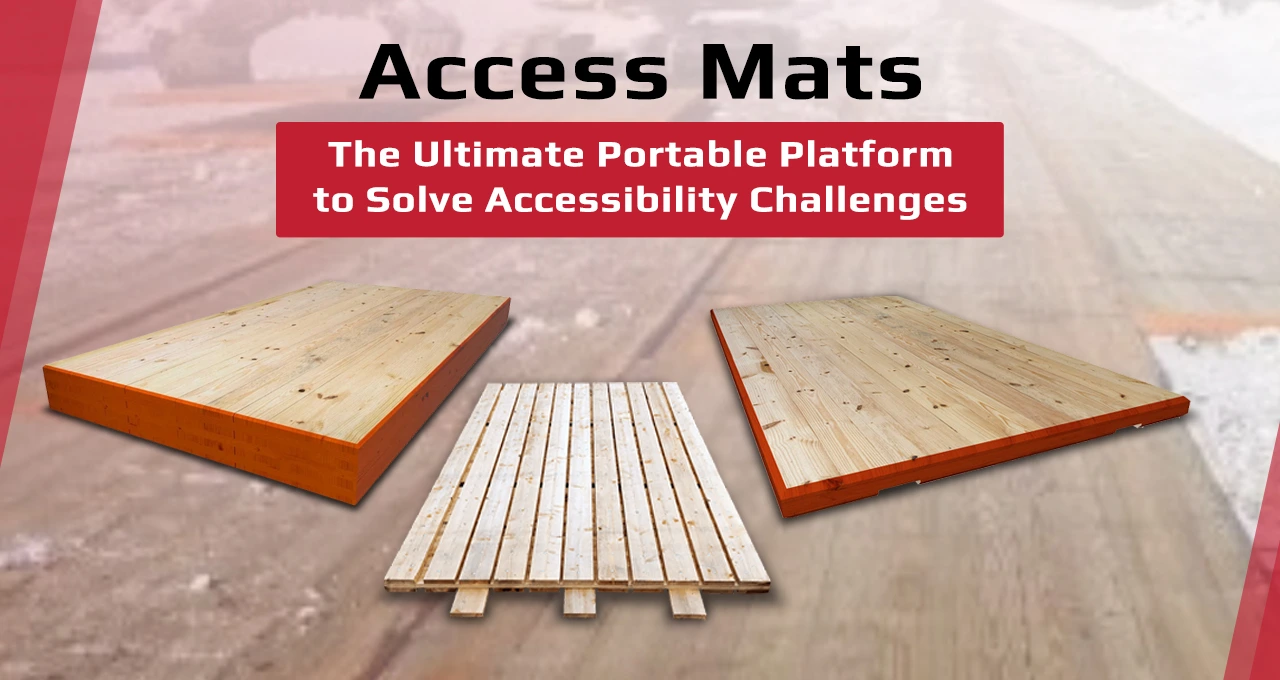 Access Mats

The Ultimate Portable Platform to Solve Accessibility Challenges